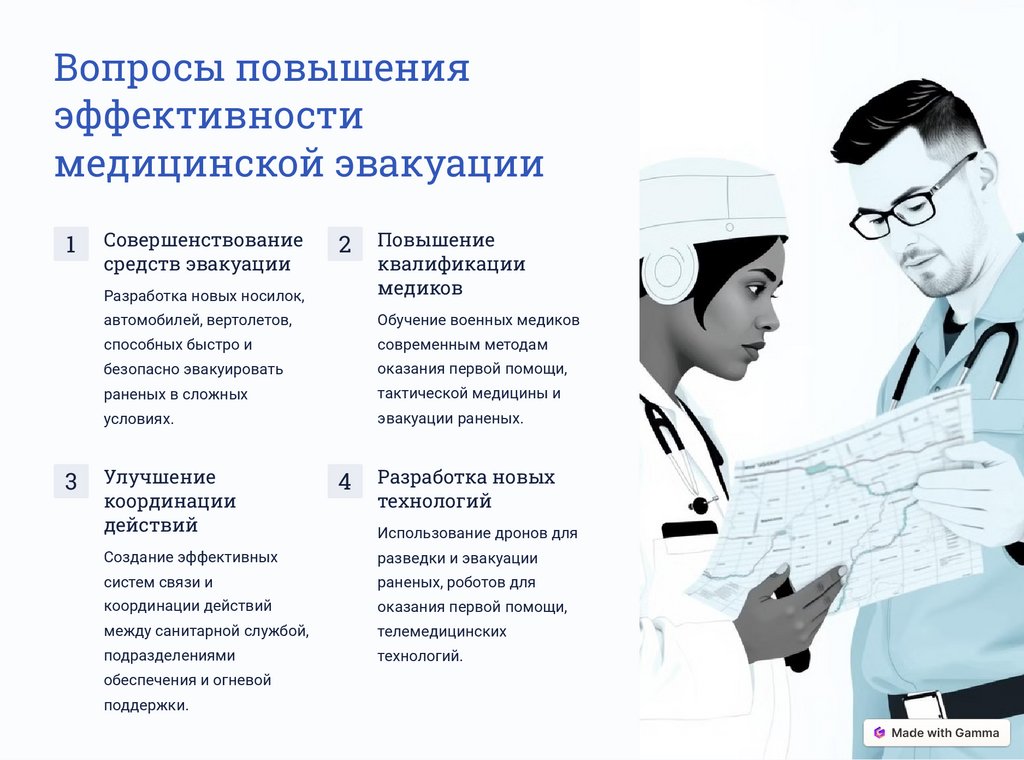 Вопросы повышения эффективности медицинской эвакуации

1

Совершенствование средств эвакуации

Разработка новых носилок, автомобилей, вертолетов, способных быстро и безопасно эвакуировать раненых в сложных условиях.

2

Повышение квалификации медиков

Обучение военных медиков современным методам оказания первой помощи, тактической медицины и эвакуации раненых.

3

Улучшение координации действий

Создание эффективных систем связи и координации действий между санитарной службой, подразделениями обеспечения и огневой поддержки.

4

Разработка новых технологий

Использование дронов для разведки и эвакуации раненых, роботов для оказания первой помощи, телемедицинских технологий.

Made with Gamma